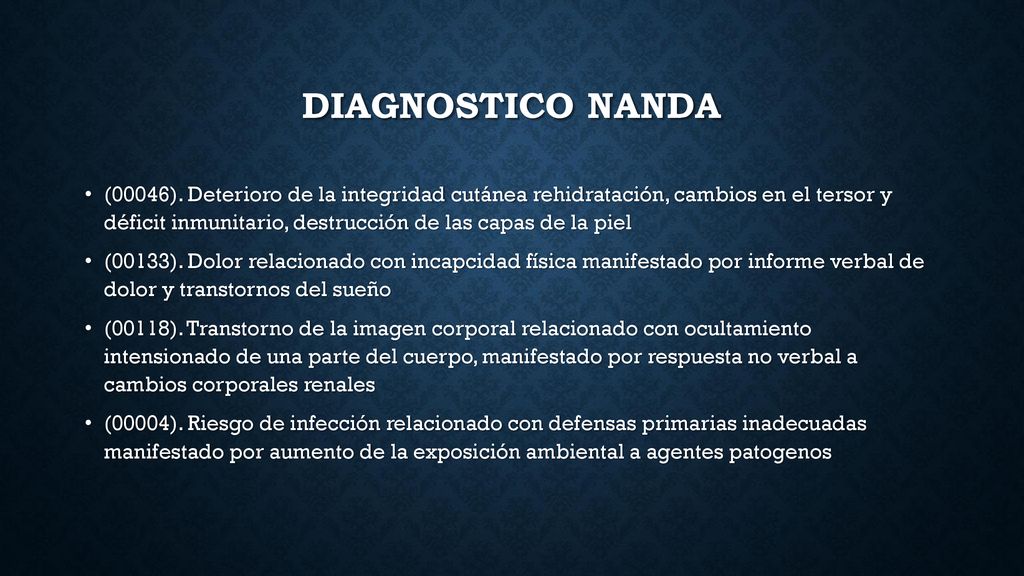 DIAGNOSTICO NANDA

• (00046). Deterioro de la integridad cutánea rehidratación, cambios en el tersor y déficit inmunitario, destrucción de las capas de la piel

• (00133). Dolor relacionado con incapcidad física manifestado por informe verbal de dolor y transtornos del sueño

• (00118). Transtorno de la imagen corporal relacionado con ocultamiento intensionado de una parte del cuerpo, manifestado por respuesta no verbal a cambios corporales renales

• (00004). Riesgo de infección relacionado con defensas primarias inadecuadas manifestado por aumento de la exposición ambiental a agentes patogenos